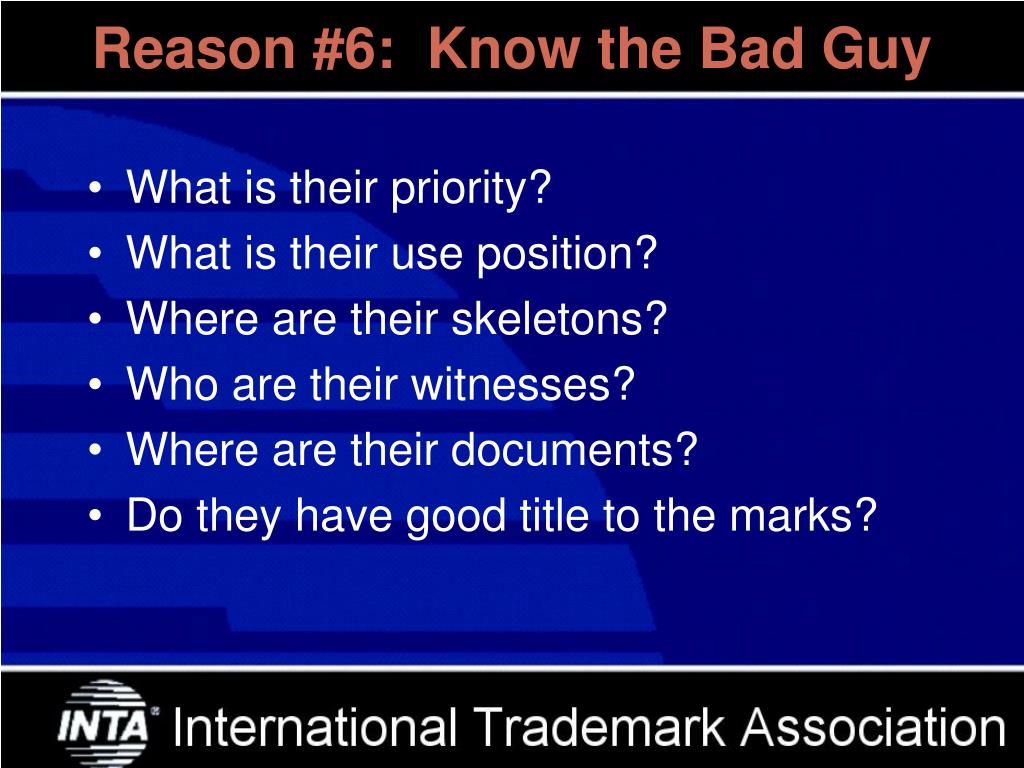 Reason #6: Know the Bad Guy

• What is their priority?
• What is their use position?
• Where are their skeletons?
• Who are their witnesses?
• Where are their documents?
• Do they have good title to the marks?

INTA® International Trademark Association